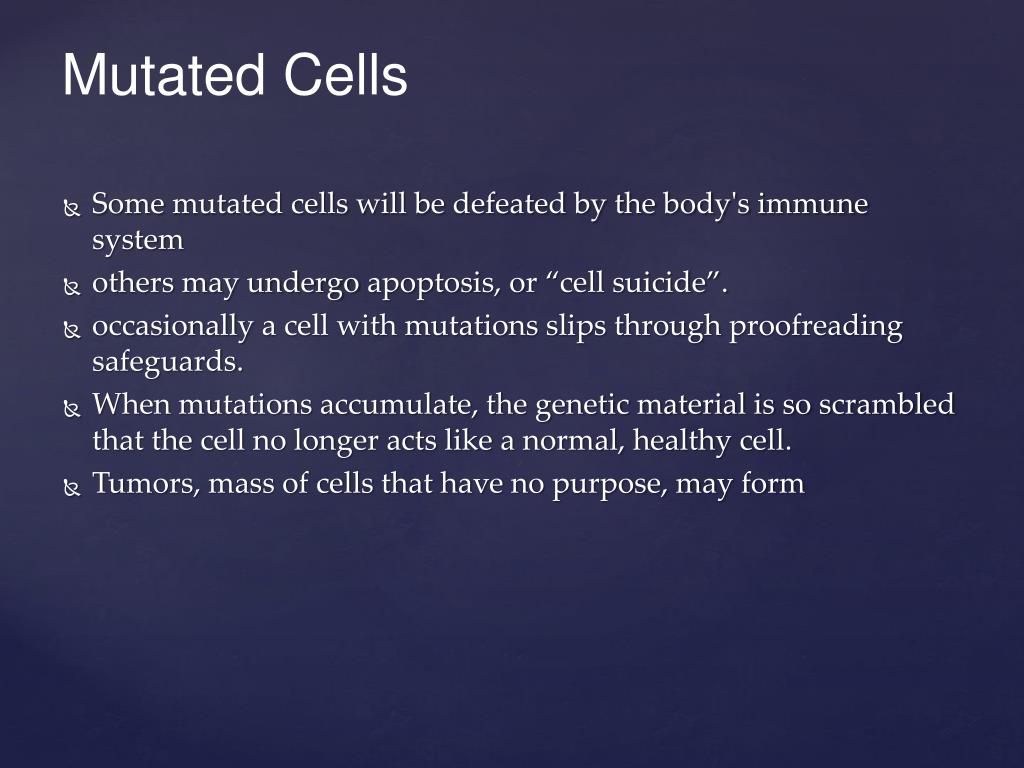 Mutated Cells

Some mutated cells will be defeated by the body's immune system

others may undergo apoptosis, or “cell suicide”.

occasionally a cell with mutations slips through proofreading safeguards.

When mutations accumulate, the genetic material is so scrambled that the cell no longer acts like a normal, healthy cell.

Tumors, mass of cells that have no purpose, may form